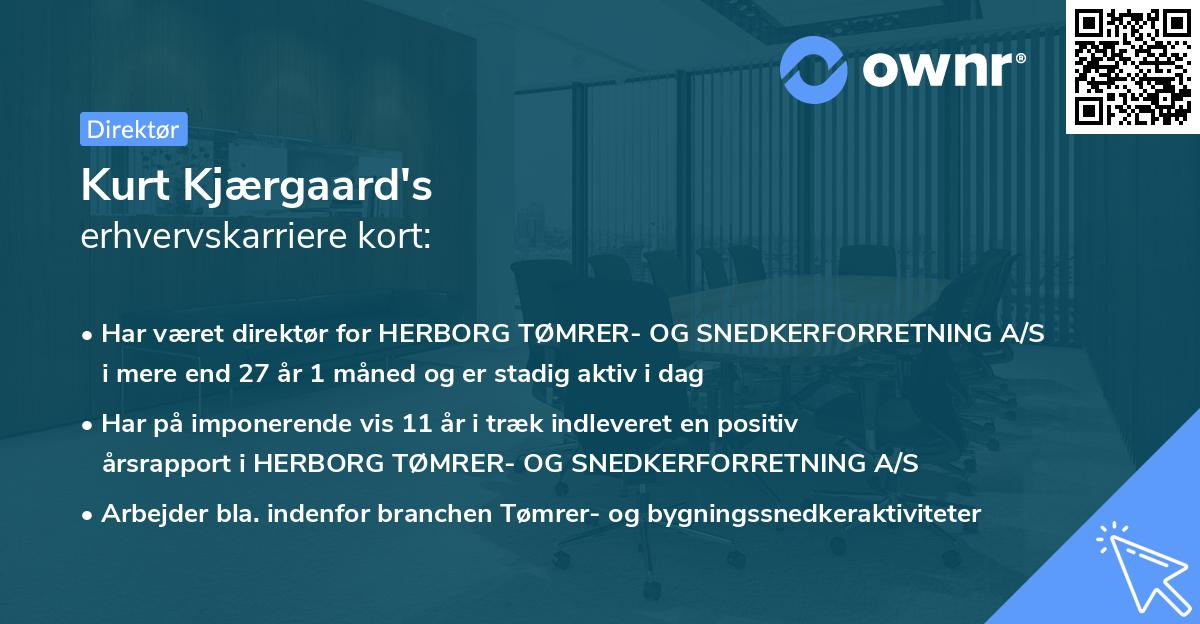 ownr®

Direktør

Kurt Kjærgaard's
erhvervskarriere kort:

• Har været direktør for HERBORG TØMRER- OG SNEDKERFORRETNING A/S i mere end 27 år 1 måned og er stadig aktiv i dag

• Har på imponerende vis 11 år i træk indleveret en positiv årsrapport i HERBORG TØMRER- OG SNEDKERFORRETNING A/S

• Arbejder bla. indenfor branchen Tømrer- og bygningssnedkeraktiviteter